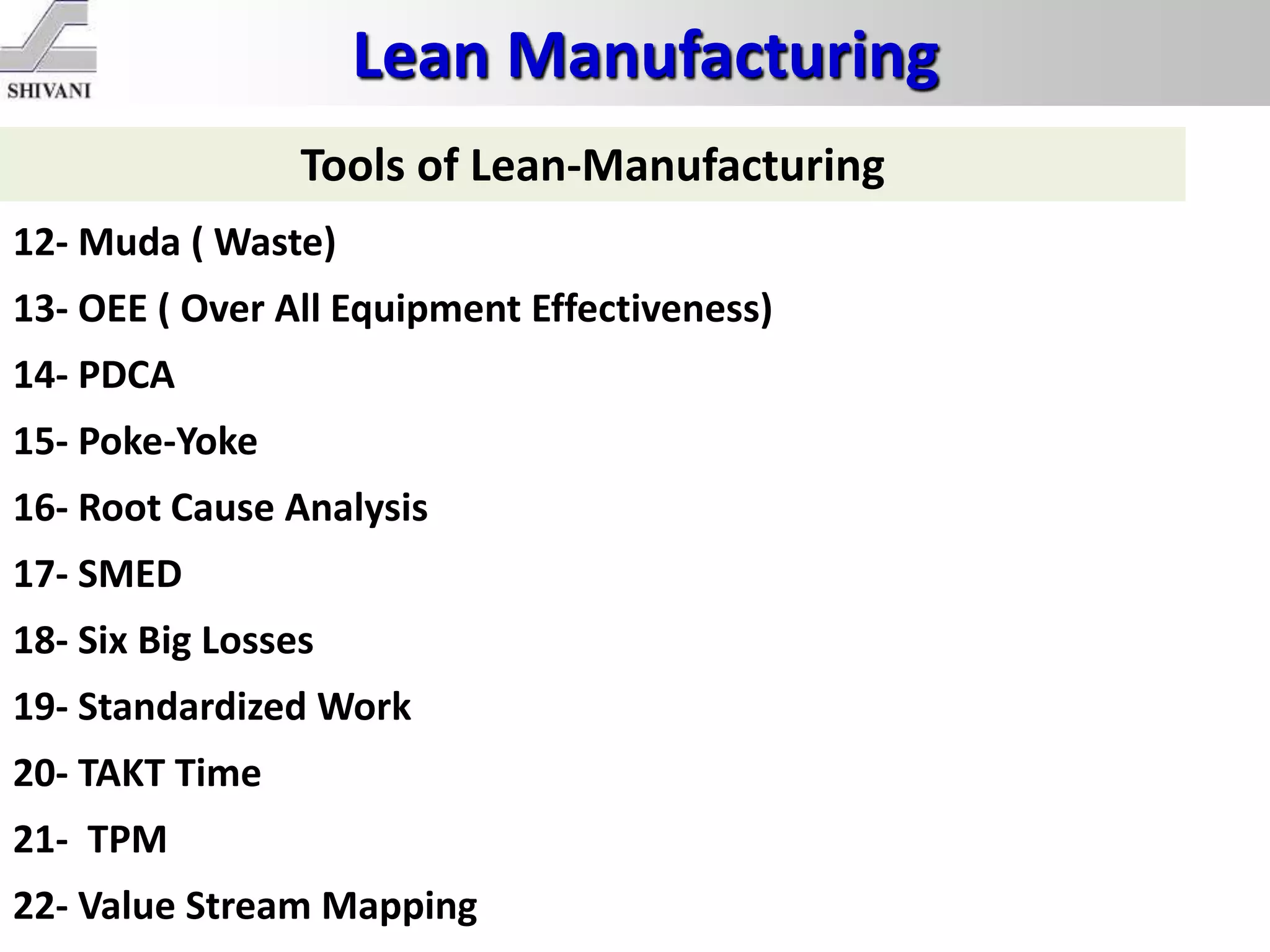 SHIVANI

Lean Manufacturing

Tools of Lean-Manufacturing

12- Muda ( Waste)

13- OEE ( Over All Equipment Effectiveness)

14- PDCA

15- Poke-Yoke

16- Root Cause Analysis

17- SMED

18- Six Big Losses

19- Standardized Work

20- TAKT Time

21- TPM

22- Value Stream Mapping